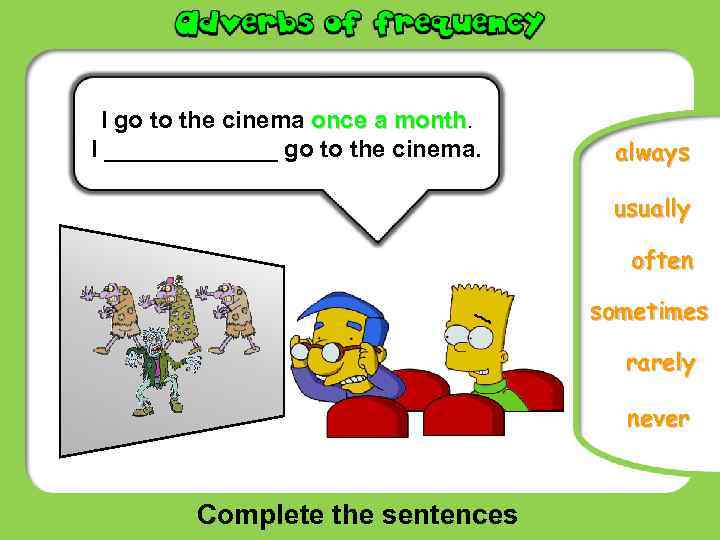 Adverbs of frequency

I go to the cinema once a month.
I ______________ go to the cinema.

always

usually

often

sometimes

rarely

never

Complete the sentences